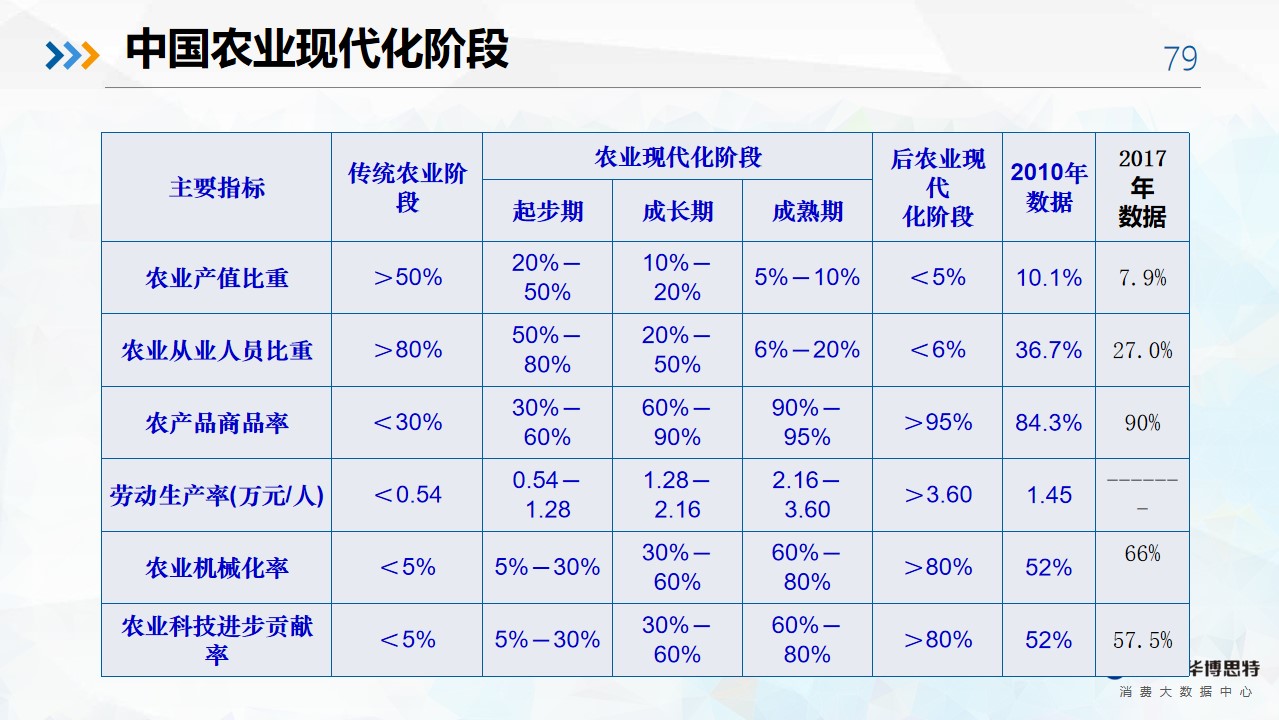 中国农业现代化阶段

79

| 主要指标 | 传统农业阶段 | 农业现代化阶段 起步期 | 农业现代化阶段 成长期 | 农业现代化阶段 成熟期 | 后农业现代化阶段 | 2010年数据 | 2017年数据 |
|---|---|---|---|---|---|---|---|
| 农业产值比重 | ＞50% | 20%－50% | 10%－20% | 5%－10% | ＜5% | 10.1% | 7.9% |
| 农业从业人员比重 | ＞80% | 50%－80% | 20%－50% | 6%－20% | ＜6% | 36.7% | 27.0% |
| 农产品商品率 | ＜30% | 30%－60% | 60%－90% | 90%－95% | ＞95% | 84.3% | 90% |
| 劳动生产率(万元/人) | ＜0.54 | 0.54－1.28 | 1.28－2.16 | 2.16－3.60 | ＞3.60 | 1.45 | ------- |
| 农业机械化率 | ＜5% | 5%－30% | 30%－60% | 60%－80% | ＞80% | 52% | 66% |
| 农业科技进步贡献率 | ＜5% | 5%－30% | 30%－60% | 60%－80% | ＞80% | 52% | 57.5% |

华博思特
消费大数据中心